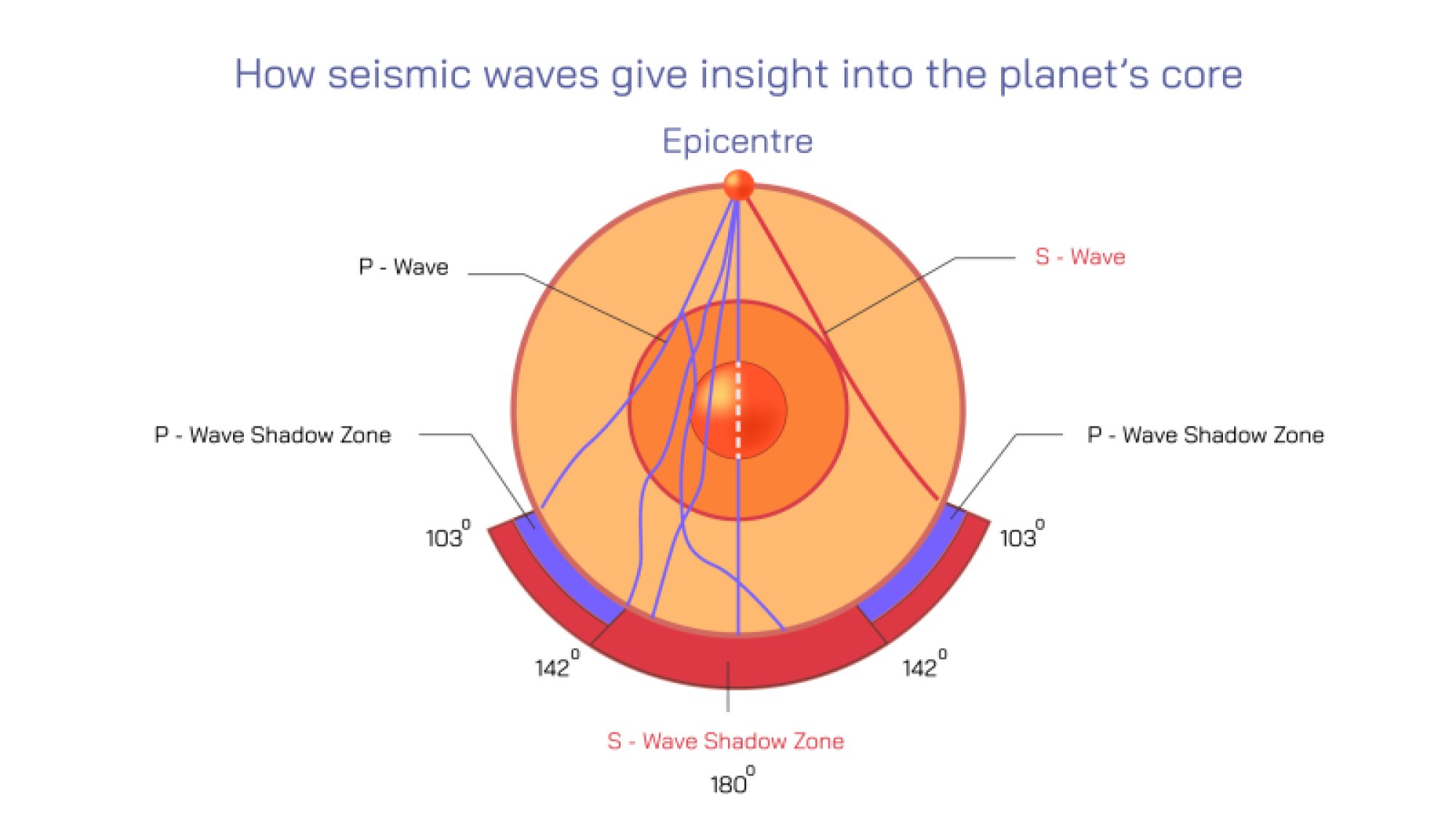 How seismic waves give insight into the planet's core

Epicentre

P - Wave

S - Wave

P - Wave Shadow Zone

P - Wave Shadow Zone

$103^0$

$103^0$

$142^0$

$142^0$

S - Wave Shadow Zone

$180^0$